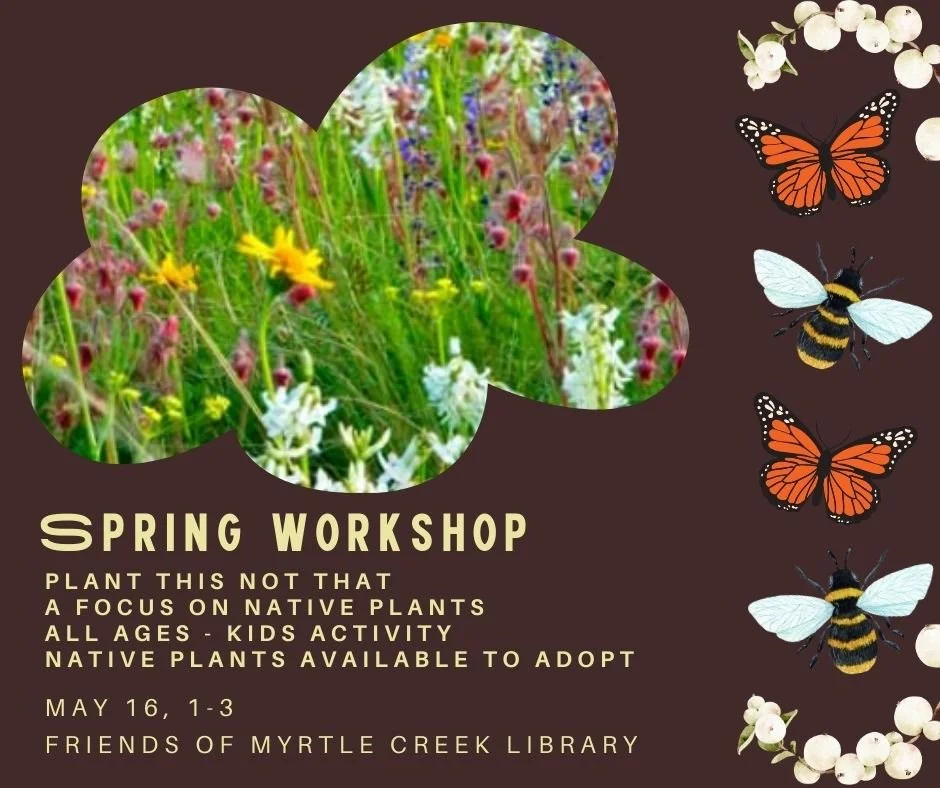 SPRING WORKSHOP

PLANT THIS NOT THAT
A FOCUS ON NATIVE PLANTS
ALL AGES - KIDS ACTIVITY
NATIVE PLANTS AVAILABLE TO ADOPT

MAY 16, 1-3
FRIENDS OF MYRTLE CREEK LIBRARY